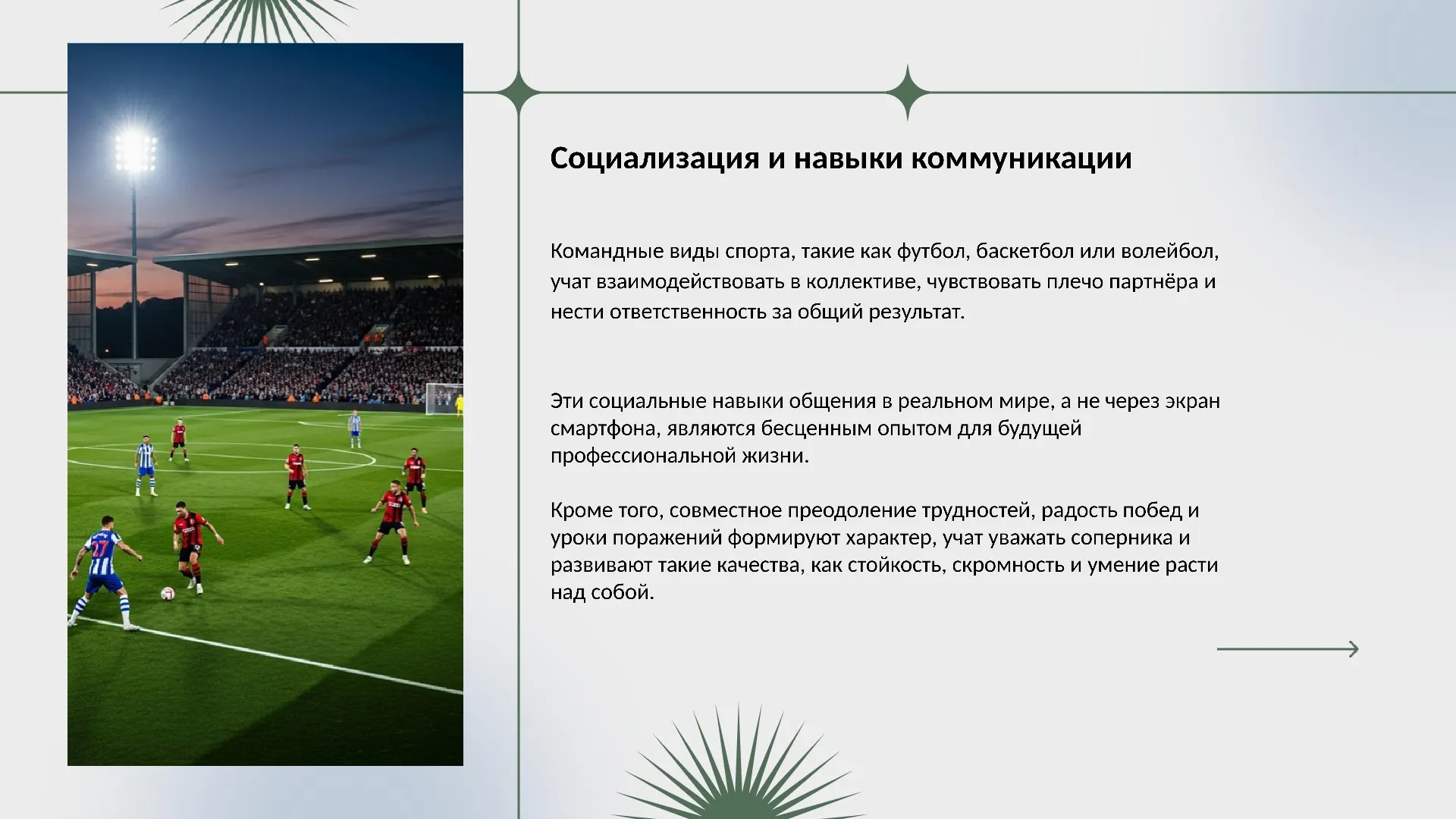 Социализация и навыки коммуникации

Командные виды спорта, такие как футбол, баскетбол или волейбол, учат взаимодействовать в коллективе, чувствовать плечо партнёра и нести ответственность за общий результат.

Эти социальные навыки общения в реальном мире, а не через экран смартфона, являются бесценным опытом для будущей профессиональной жизни.

Кроме того, совместное преодоление трудностей, радость побед и уроки поражений формируют характер, учат уважать соперника и развивают такие качества, как стойкость, скромность и умение расти над собой.